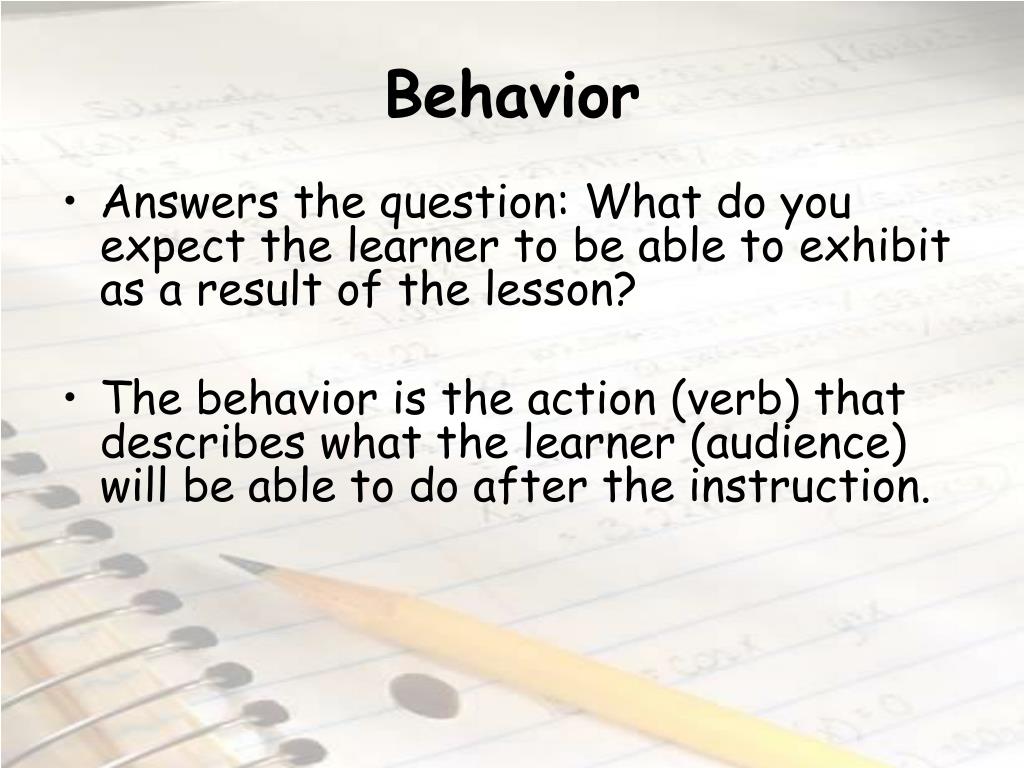 Behavior

• Answers the question: What do you expect the learner to be able to exhibit as a result of the lesson?

• The behavior is the action (verb) that describes what the learner (audience) will be able to do after the instruction.